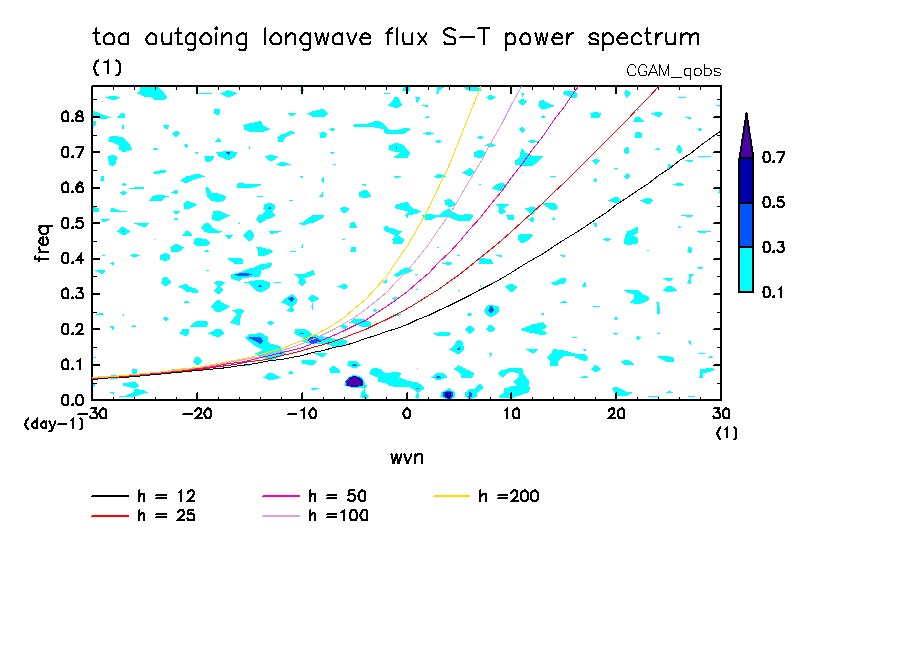 toa outgoing longwave flux S-T power spectrum
(1)
CGAM_qobs

freq
0.8
0.7
0.6
0.5
0.4
0.3
0.2
0.1
0.0
(day-1)
-30
-20
-10
0
10
20
30
(1)
wvn

0.7
0.5
0.3
0.1

h = 12
h = 25
h = 50
h =100
h =200